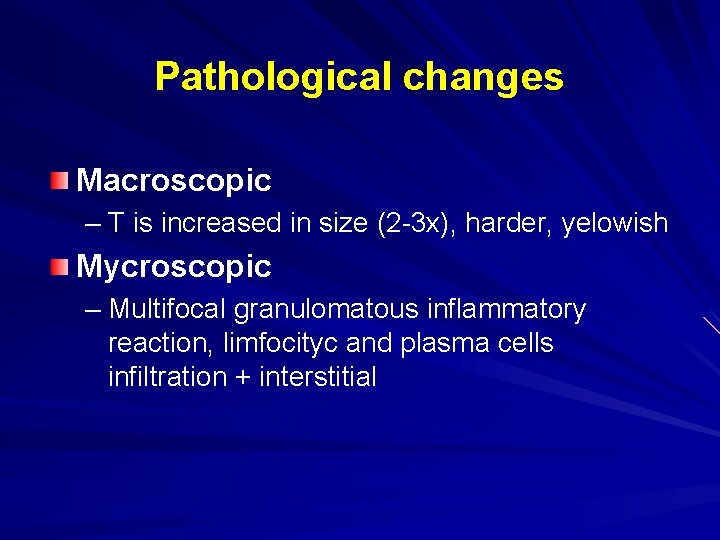 Pathological changes

Macroscopic
– T is increased in size (2-3x), harder, yelowish

Mycroscopic
– Multifocal granulomatous inflammatory reaction, limfocityc and plasma cells infiltration + interstitial